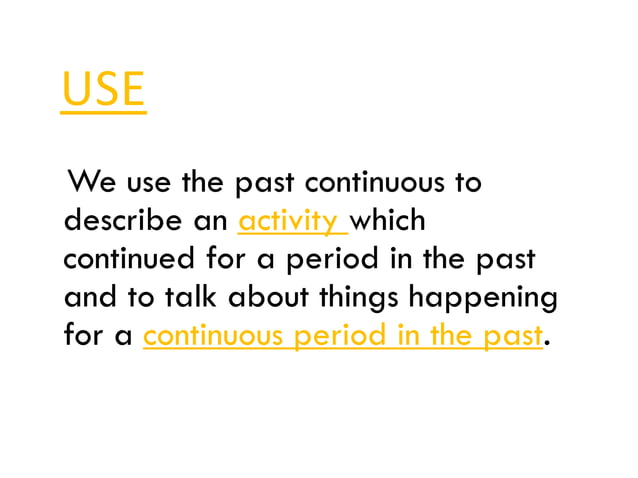 USE

We use the past continuous to describe an activity which continued for a period in the past and to talk about things happening for a continuous period in the past.